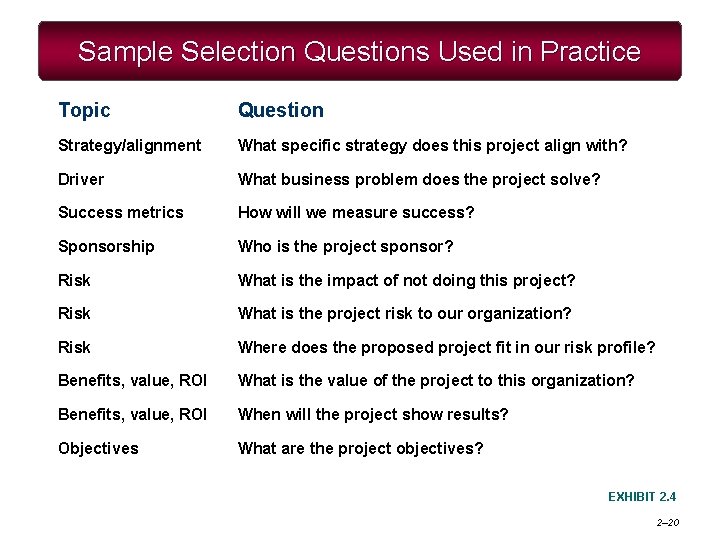 Sample Selection Questions Used in Practice

| Topic | Question |
|---|---|
| Strategy/alignment | What specific strategy does this project align with? |
| Driver | What business problem does the project solve? |
| Success metrics | How will we measure success? |
| Sponsorship | Who is the project sponsor? |
| Risk | What is the impact of not doing this project? |
| Risk | What is the project risk to our organization? |
| Risk | Where does the proposed project fit in our risk profile? |
| Benefits, value, ROI | What is the value of the project to this organization? |
| Benefits, value, ROI | When will the project show results? |
| Objectives | What are the project objectives? |

EXHIBIT 2.4

2–20